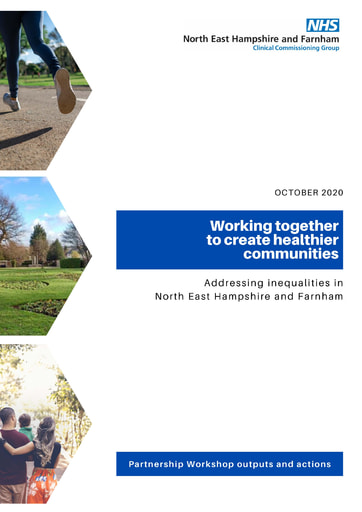 NHS
North East Hampshire and Farnham
Clinical Commissioning Group

OCTOBER 2020

Working together to create healthier communities

Addressing inequalities in North East Hampshire and Farnham

Partnership Workshop outputs and actions